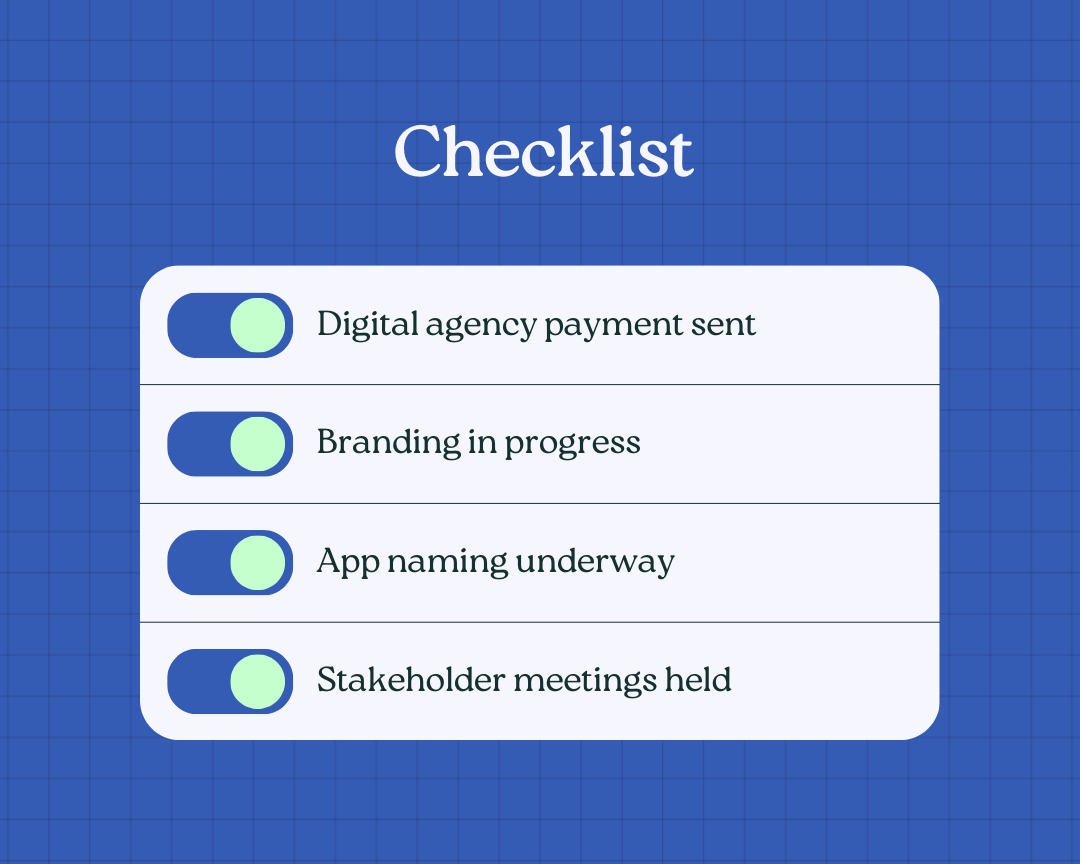 Checklist

Digital agency payment sent

Branding in progress

App naming underway

Stakeholder meetings held